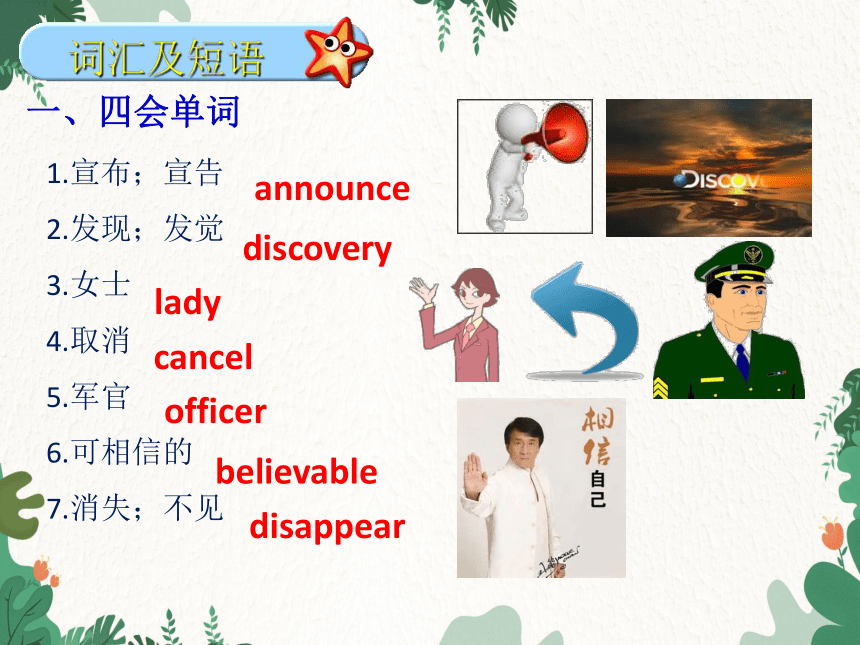 词汇及短语

一、四会单词

1.宣布；宣告 announce

2.发现；发觉 discovery

3.女士 lady

4.取消 cancel

5.军官 officer

6.可相信的 believable

7.消失；不见 disappear

DISCOV

相信 自己